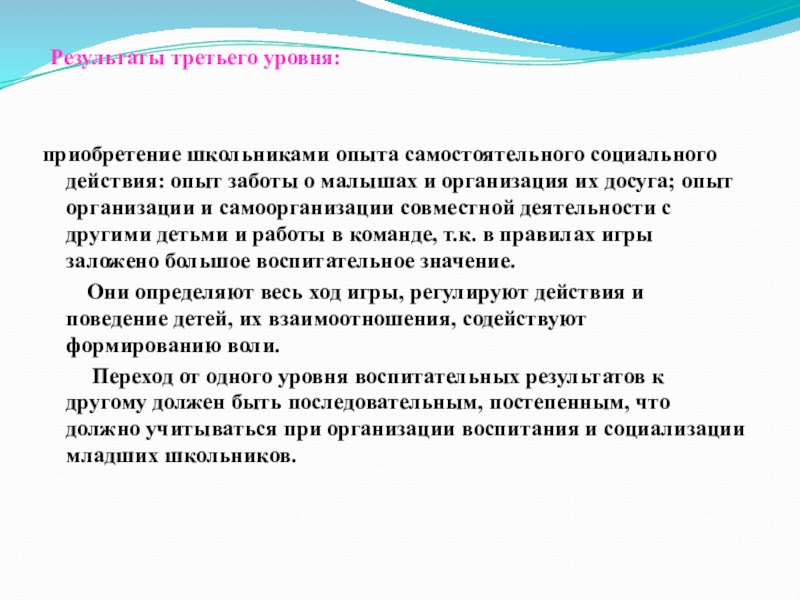 Результаты третьего уровня:

приобретение школьниками опыта самостоятельного социального действия: опыт заботы о малышах и организация их досуга; опыт организации и самоорганизации совместной деятельности с другими детьми и работы в команде, т.к. в правилах игры заложено большое воспитательное значение.

Они определяют весь ход игры, регулируют действия и поведение детей, их взаимоотношения, содействуют формированию воли.

Переход от одного уровня воспитательных результатов к другому должен быть последовательным, постепенным, что должно учитываться при организации воспитания и социализации младших школьников.